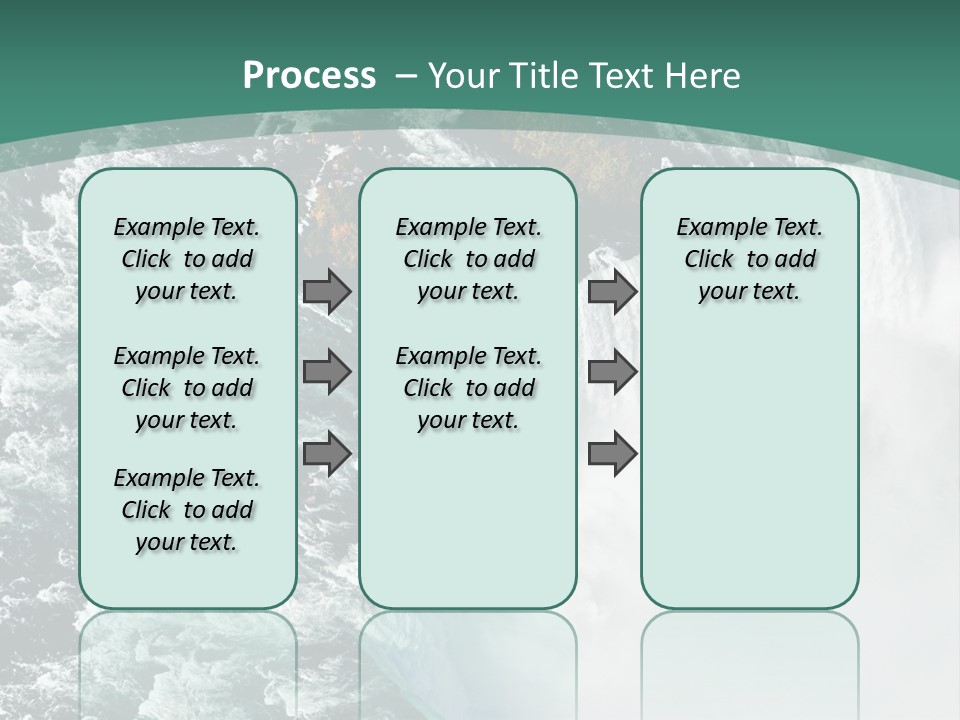 Process – Your Title Text Here

Example Text. Click to add your text.

Example Text. Click to add your text.

Example Text. Click to add your text.

Example Text. Click to add your text.

Example Text. Click to add your text.

Example Text. Click to add your text.